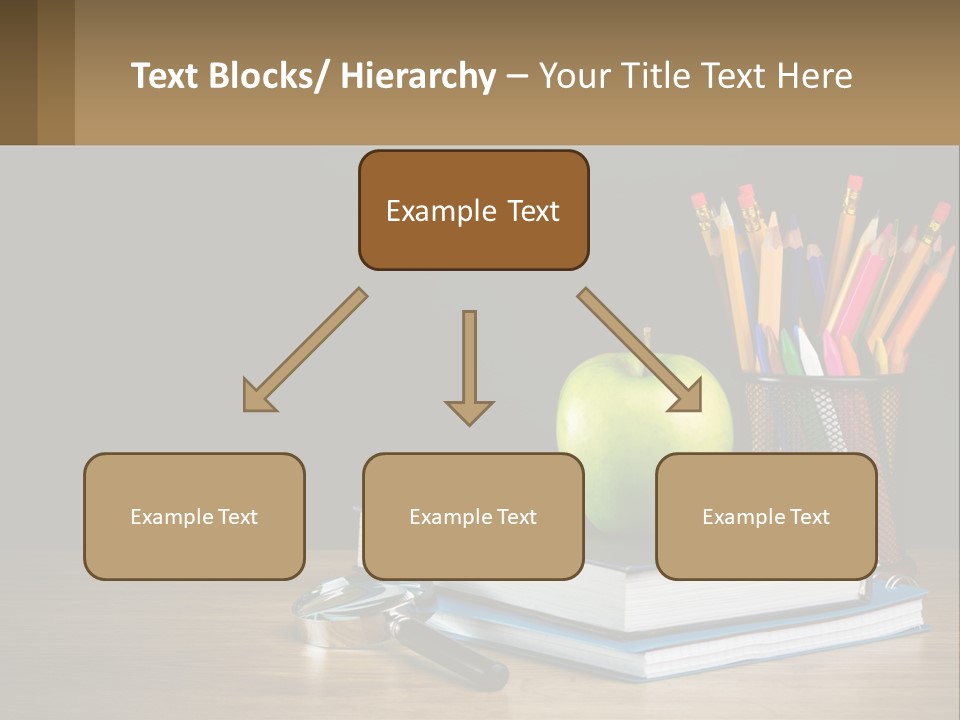 Text Blocks/ Hierarchy – Your Title Text Here

Example Text

Example Text

Example Text

Example Text